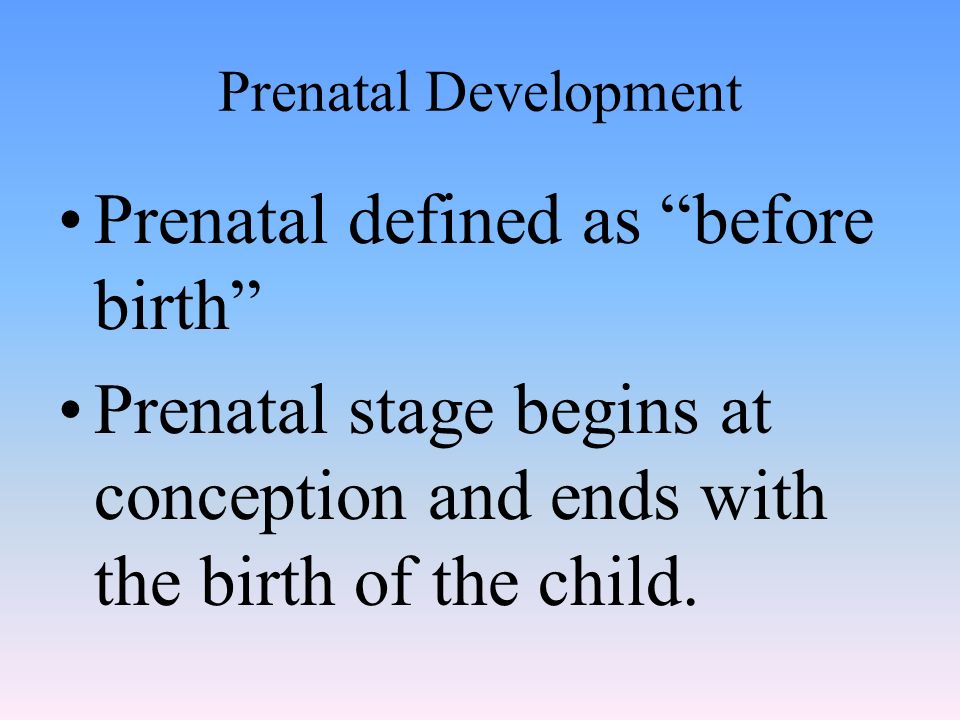 Prenatal Development

• Prenatal defined as “before birth”

• Prenatal stage begins at conception and ends with the birth of the child.